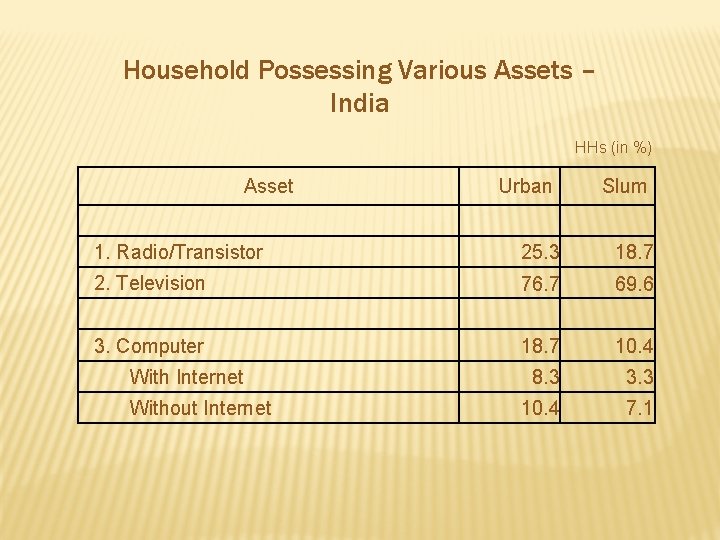 Household Possessing Various Assets – India

HHs (in %)

| Asset | Urban | Slum |
|---|---|---|
| | | |
| 1. Radio/Transistor | 25.3 | 18.7 |
| 2. Television | 76.7 | 69.6 |
| | | |
| 3. Computer | 18.7 | 10.4 |
| With Internet | 8.3 | 3.3 |
| Without Internet | 10.4 | 7.1 |